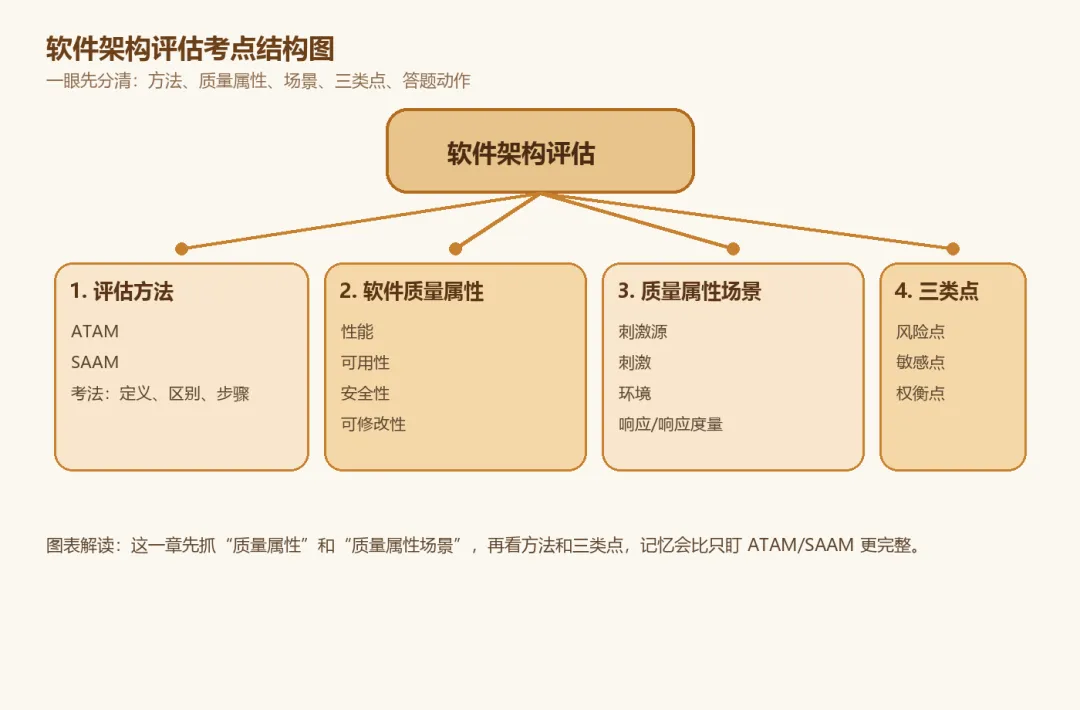 软件架构评估考点结构图
一眼先分清：方法、质量属性、场景、三类点、答题动作

软件架构评估

1. 评估方法
ATAM
SAAM
考法：定义、区别、步骤

2. 软件质量属性
性能
可用性
安全性
可修改性

3. 质量属性场景
刺激源
刺激
环境
响应/响应度量

4. 三类点
风险点
敏感点
权衡点

图表解读：这一章先抓“质量属性”和“质量属性场景”，再看方法和三类点，记忆会比只盯 ATAM/SAAM 更完整。